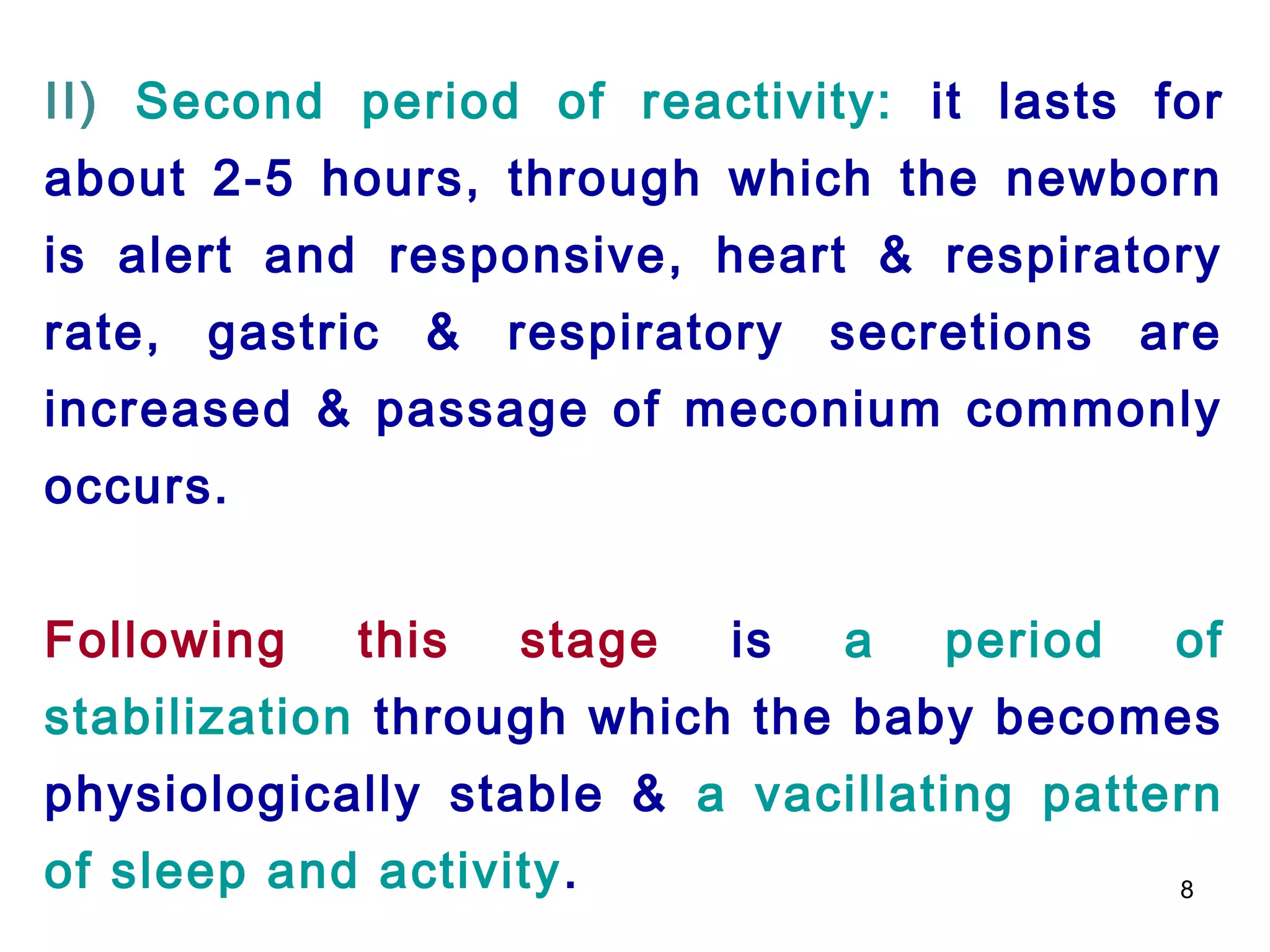 II) Second period of reactivity: it lasts for about 2-5 hours, through which the newborn is alert and responsive, heart & respiratory rate, gastric & respiratory secretions are increased & passage of meconium commonly occurs.

Following this stage is a period of stabilization through which the baby becomes physiologically stable & a vacillating pattern of sleep and activity.

8